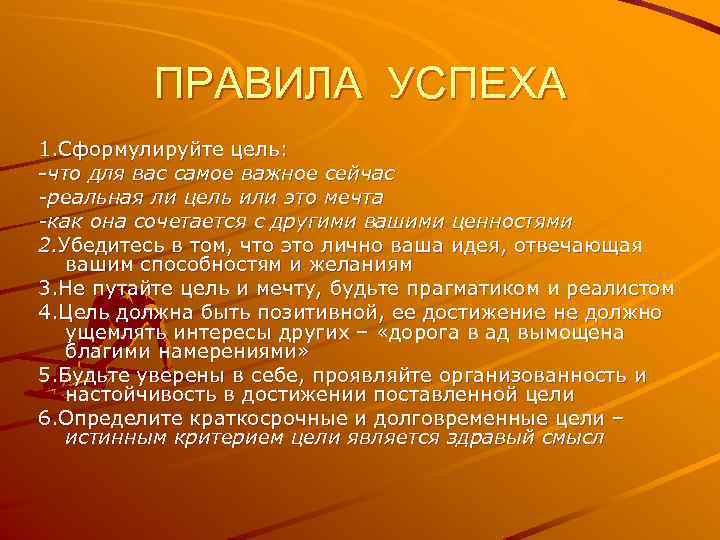 ПРАВИЛА УСПЕХА

1.Сформулируйте цель:
-что для вас самое важное сейчас
-реальная ли цель или это мечта
-как она сочетается с другими вашими ценностями
2.Убедитесь в том, что это лично ваша идея, отвечающая вашим способностям и желаниям
3.Не путайте цель и мечту, будьте прагматиком и реалистом
4.Цель должна быть позитивной, ее достижение не должно ущемлять интересы других – «дорога в ад вымощена благими намерениями»
5.Будьте уверены в себе, проявляйте организованность и настойчивость в достижении поставленной цели
6.Определите краткосрочные и долговременные цели – истинным критерием цели является здравый смысл